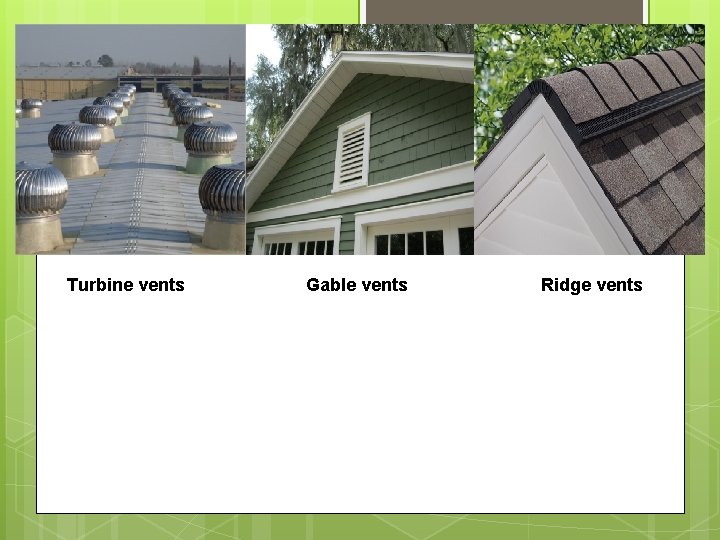 Turbine vents

Gable vents

Ridge vents